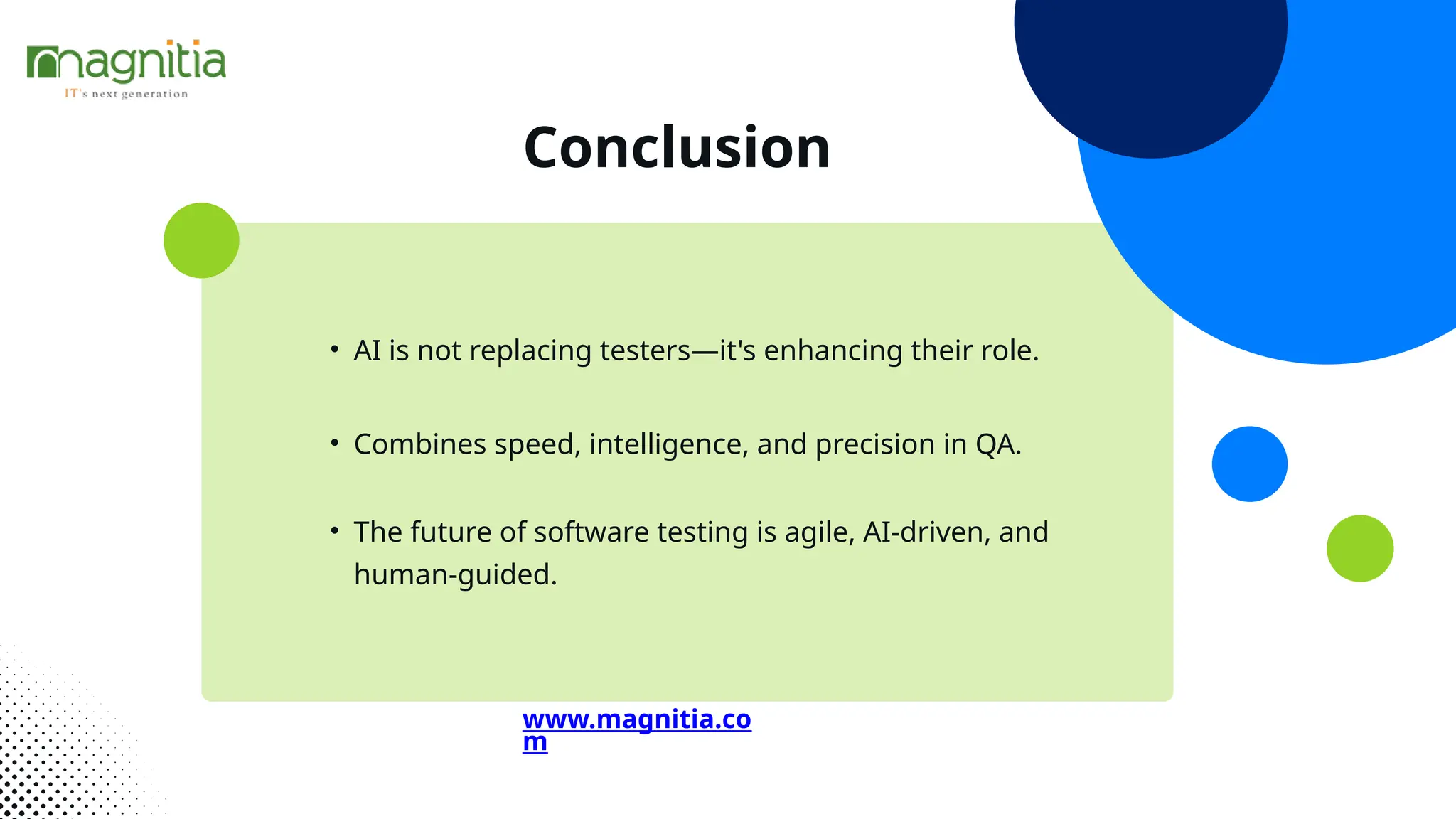 magnitia
IT's next generation

Conclusion

• AI is not replacing testers—it's enhancing their role.

• Combines speed, intelligence, and precision in QA.

• The future of software testing is agile, AI-driven, and human-guided.

www.magnitia.com